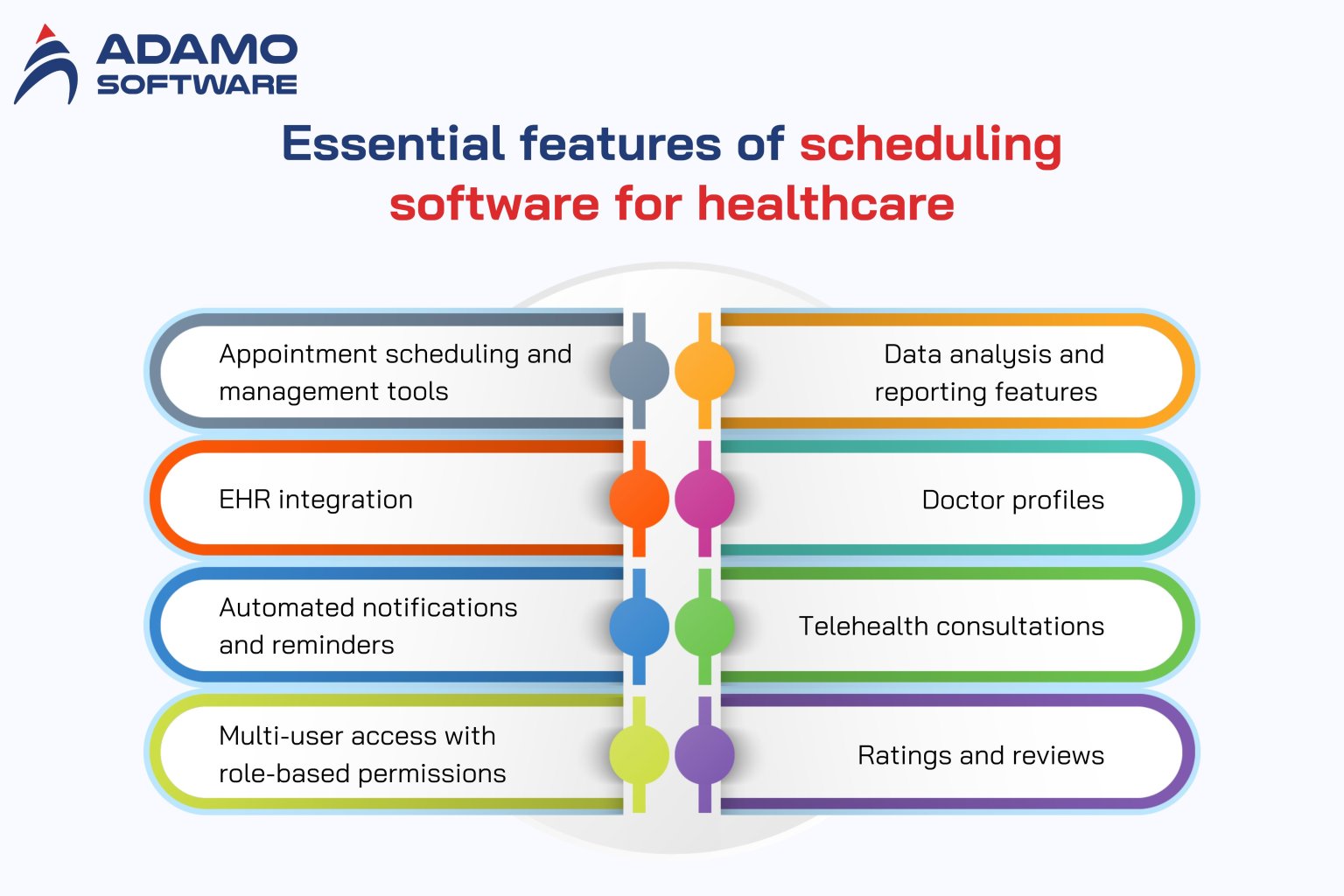 ADAMO SOFTWARE

Essential features of scheduling software for healthcare

Appointment scheduling and management tools

EHR integration

Automated notifications and reminders

Multi-user access with role-based permissions

Data analysis and reporting features

Doctor profiles

Telehealth consultations

Ratings and reviews